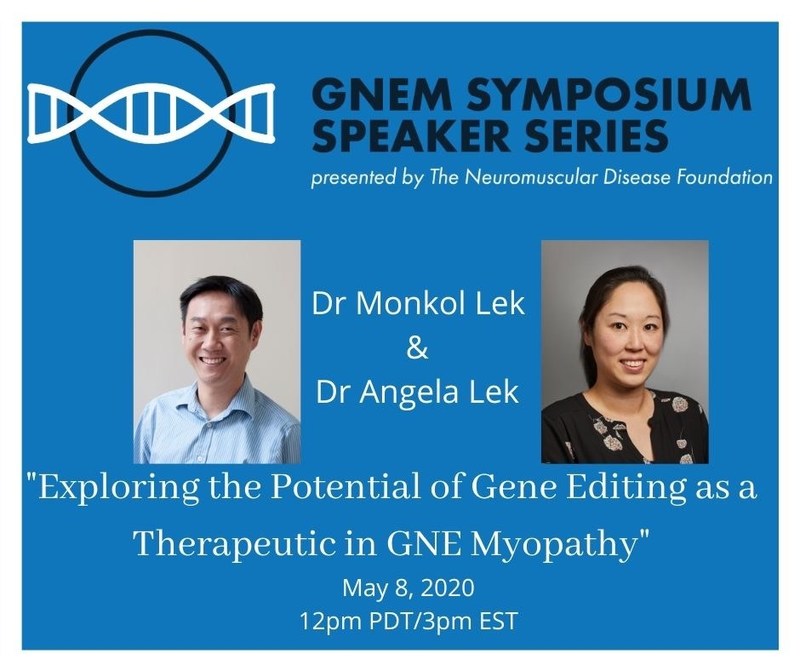 GNEM SYMPOSIUM SPEAKER SERIES

presented by The Neuromuscular Disease Foundation

Dr Monkol Lek
&
Dr Angela Lek

"Exploring the Potential of Gene Editing as a Therapeutic in GNE Myopathy"

May 8, 2020
12pm PDT/3pm EST